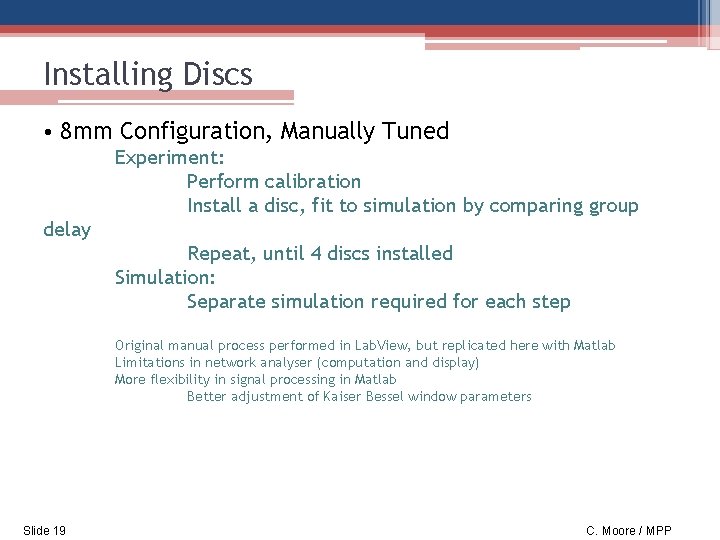 Installing Discs

• 8mm Configuration, Manually Tuned

Experiment:

Perform calibration

Install a disc, fit to simulation by comparing group delay

Repeat, until 4 discs installed

Simulation:

Separate simulation required for each step

Original manual process performed in LabView, but replicated here with Matlab
Limitations in network analyser (computation and display)
More flexibility in signal processing in Matlab
Better adjustment of Kaiser Bessel window parameters

Slide 19

C. Moore / MPP